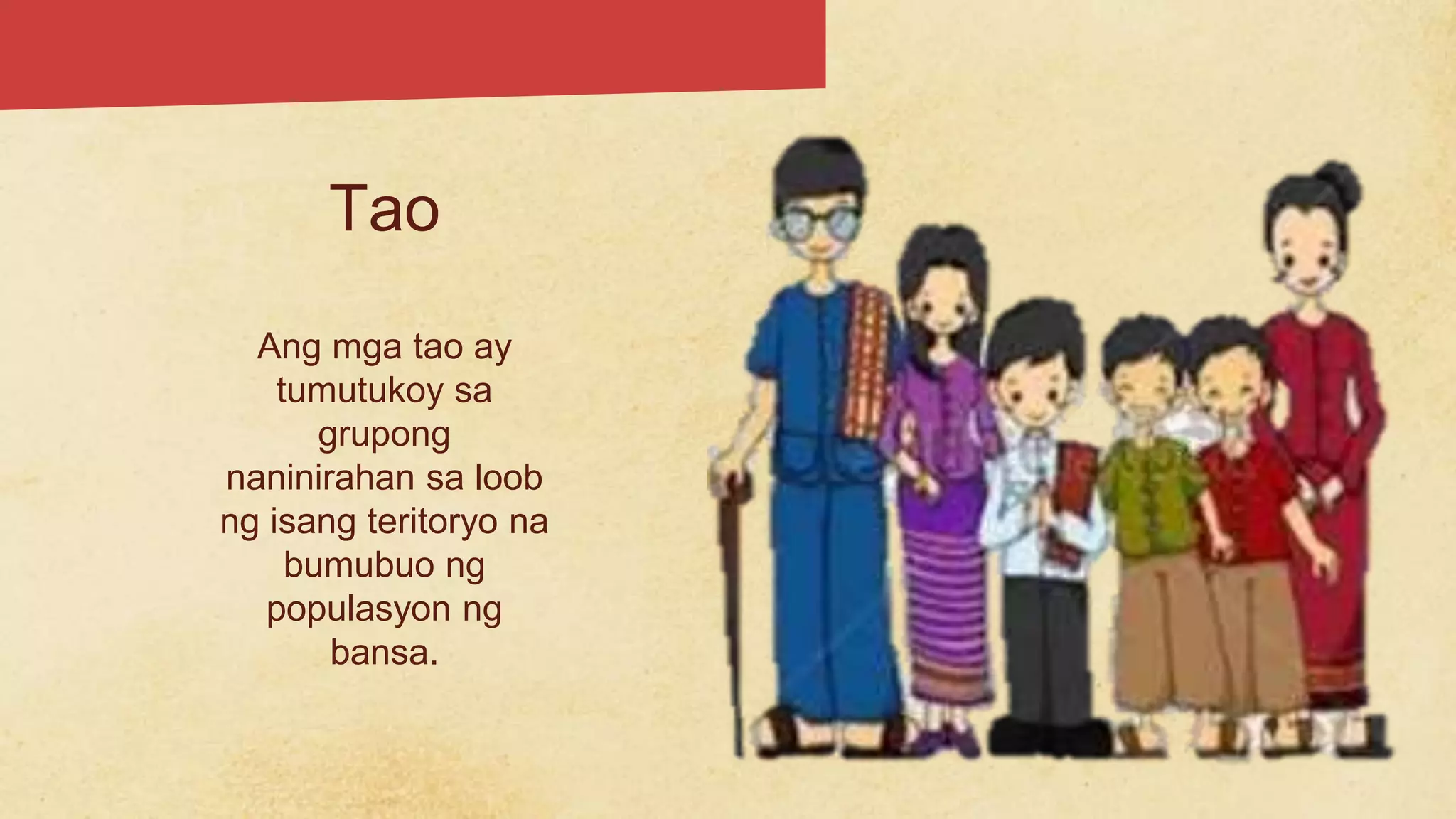 Tao

Ang mga tao ay tumutukoy sa grupong naninirahan sa loob ng isang teritoryo na bumubuo ng populasyon ng bansa.